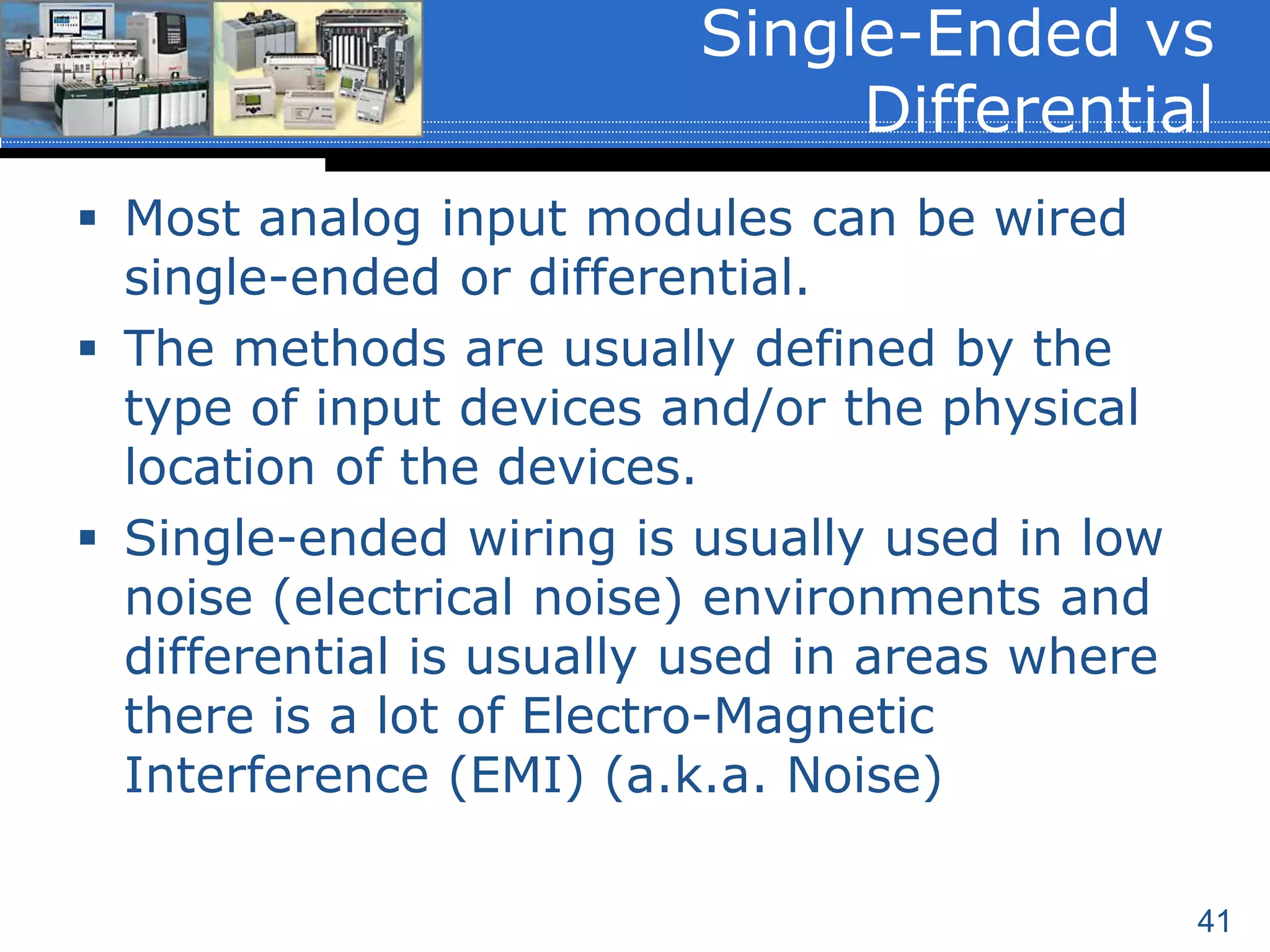 Single-Ended vs Differential

▪ Most analog input modules can be wired single-ended or differential.
▪ The methods are usually defined by the type of input devices and/or the physical location of the devices.
▪ Single-ended wiring is usually used in low noise (electrical noise) environments and differential is usually used in areas where there is a lot of Electro-Magnetic Interference (EMI) (a.k.a. Noise)

41